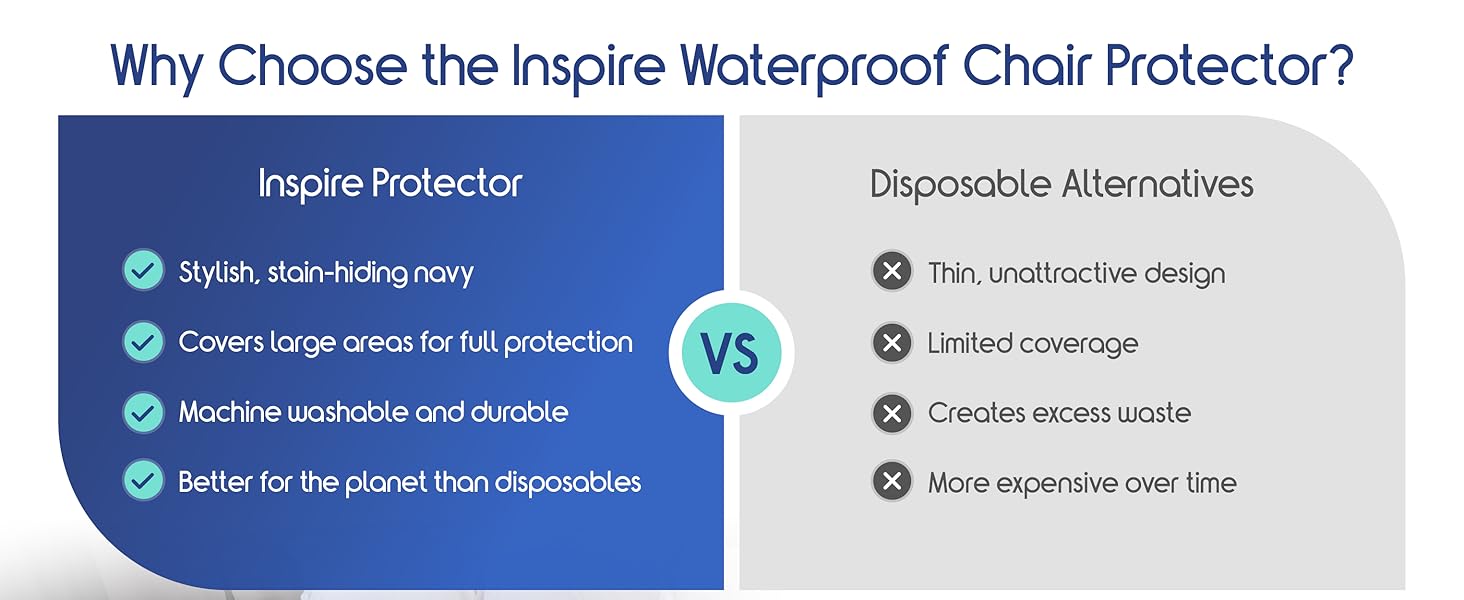 Why Choose the Inspire Waterproof Chair Protector?

Inspire Protector

Stylish, stain-hiding navy

Covers large areas for full protection

Machine washable and durable

Better for the planet than disposables

VS

Disposable Alternatives

Thin, unattractive design

Limited coverage

Creates excess waste

More expensive over time